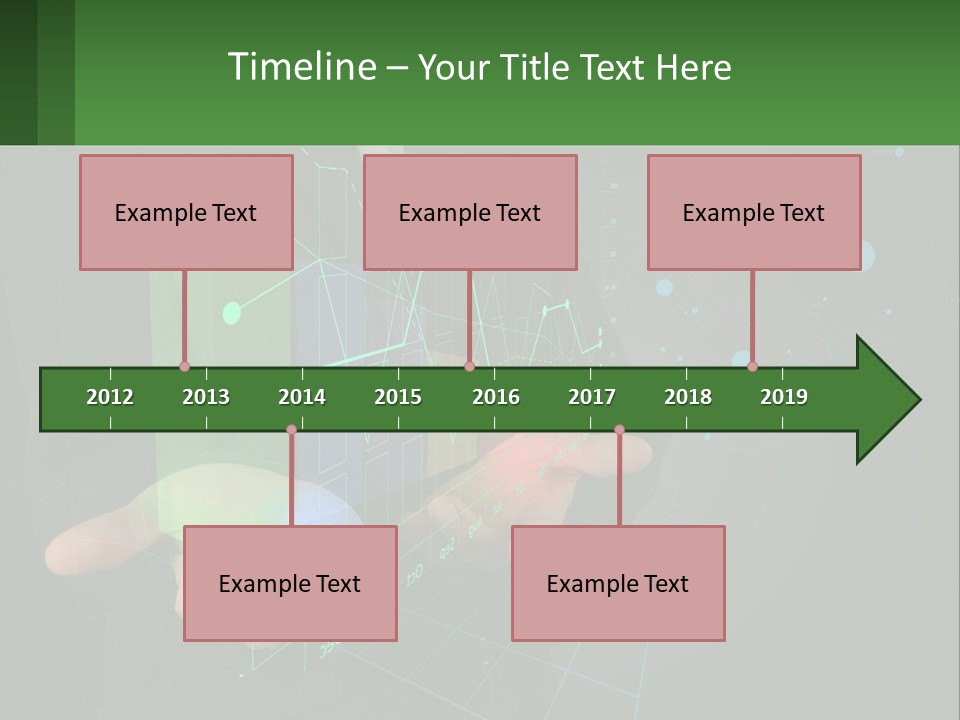 Timeline – Your Title Text Here

Example Text

Example Text

Example Text

2012 2013 2014 2015 2016 2017 2018 2019

Example Text

Example Text